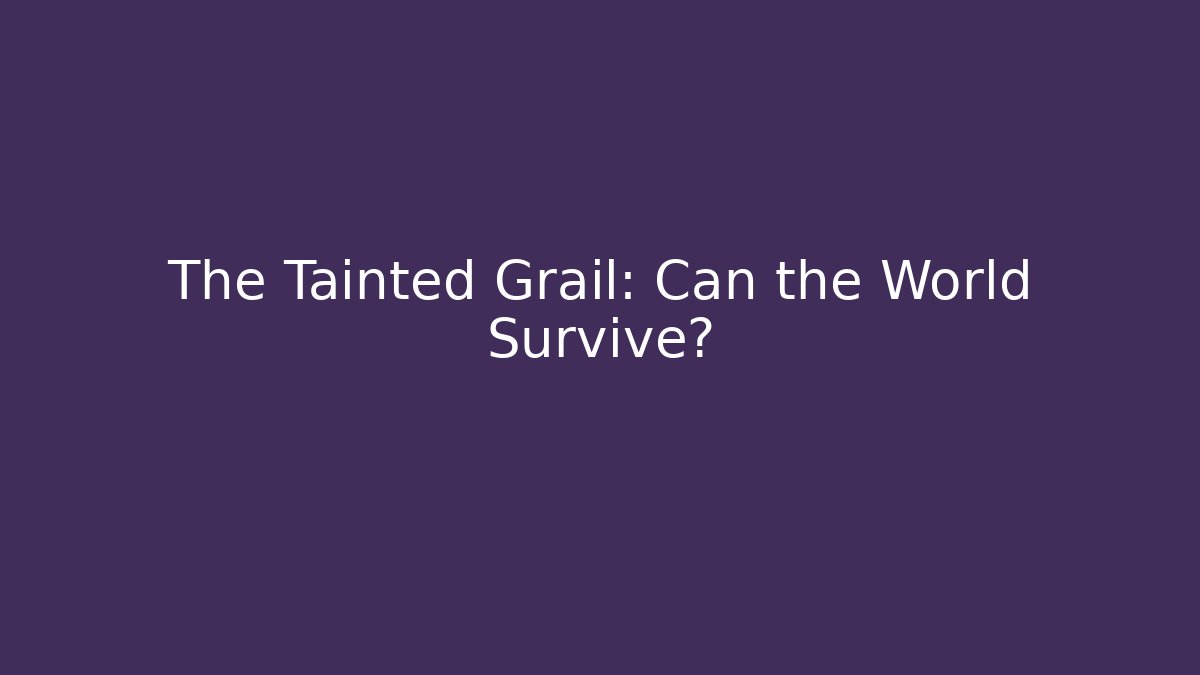 The Tainted Grail: Can the World Survive?